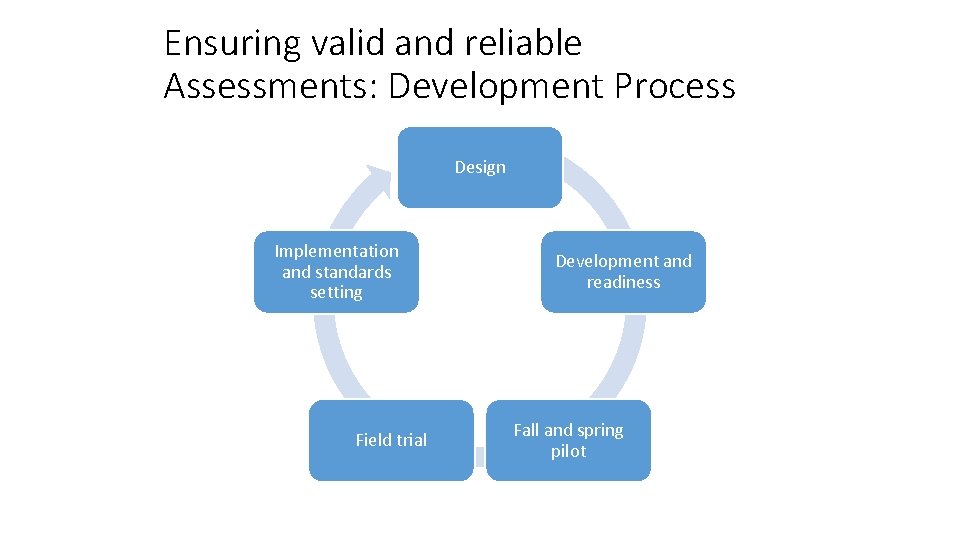 Ensuring valid and reliable Assessments: Development Process

Design

Development and readiness

Fall and spring pilot

Field trial

Implementation and standards setting